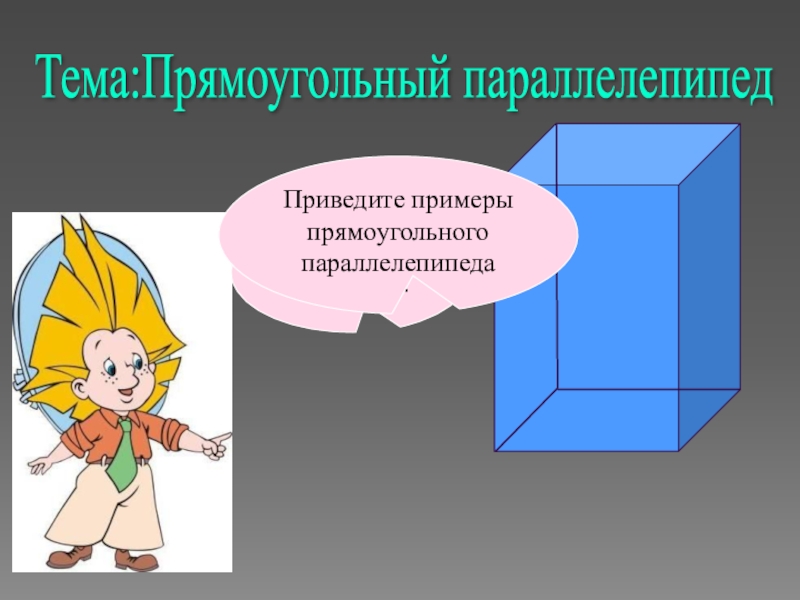 Тема:Прямоугольный параллелепипед

Приведите примеры прямоугольного параллелепипеда
.